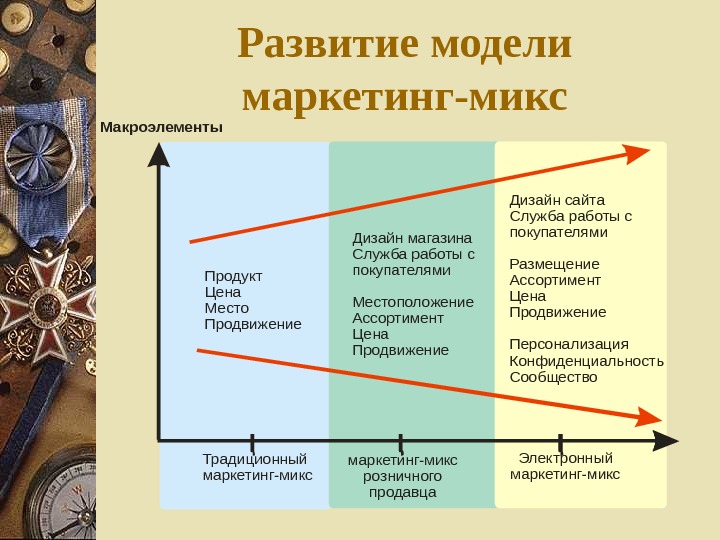 Развитие модели маркетинг-микс

Макроэлементы

Продукт
Цена
Место
Продвижение

Дизайн магазина
Служба работы с покупателями

Местоположение
Ассортимент
Цена
Продвижение

Дизайн сайта
Служба работы с покупателями

Размещение
Ассортимент
Цена
Продвижение

Персонализация
Конфиденциальность
Сообщество

Традиционный маркетинг-микс

маркетинг-микс розничного продавца

Электронный маркетинг-микс